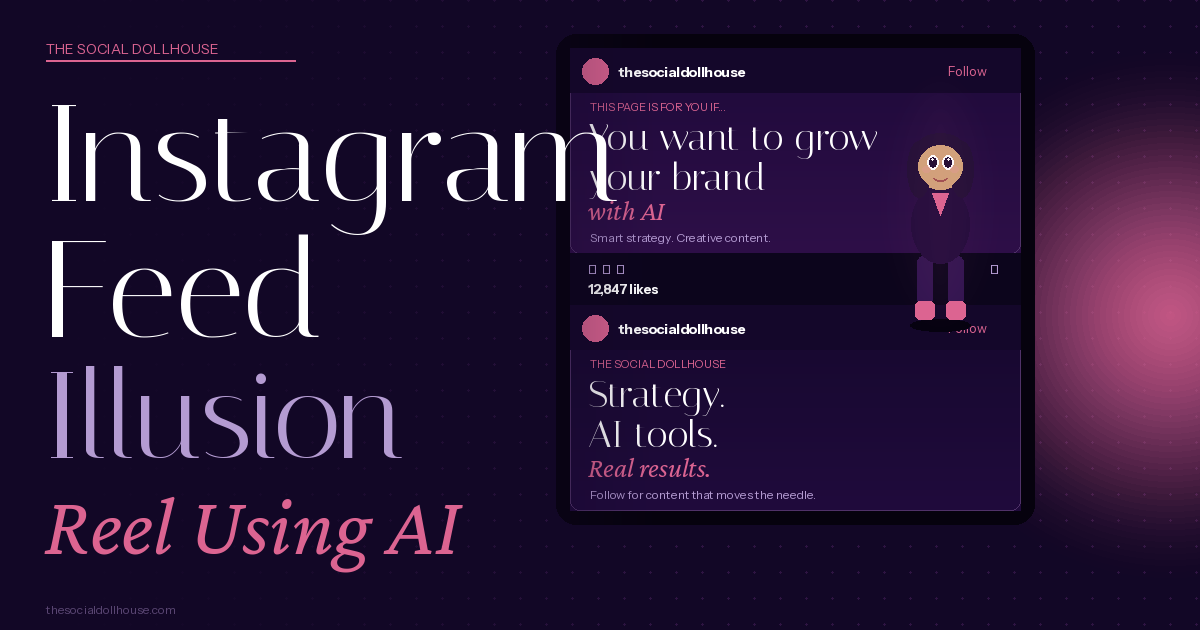 THE SOCIAL DOLLHOUSE

Instagram Feed Illusion

Reel Using AI

thesocialdollhouse.com

thesocialdollhouse Follow

THIS PAGE IS FOR YOU IF...

You want to grow your brand

with AI

Smart strategy. Creative content.

12,847 likes

thesocialdollhouse Follow

THE SOCIAL DOLLHOUSE

Strategy.
AI tools.

Real results.

Follow for content that moves the needle.